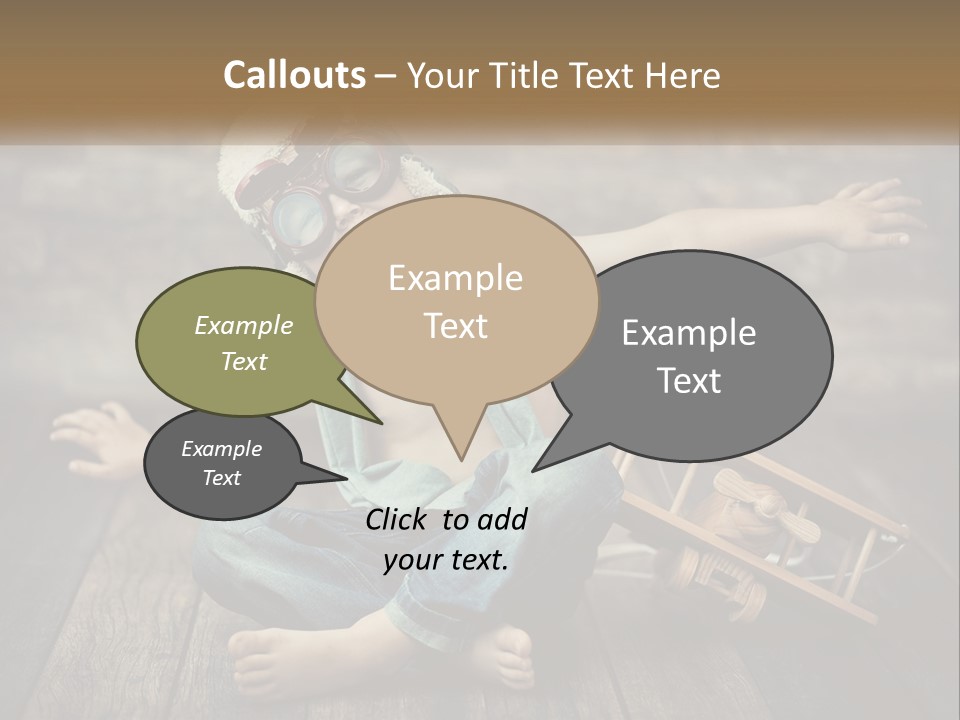 Callouts – Your Title Text Here

Example Text

Example Text

Example Text

Example Text

Click to add your text.